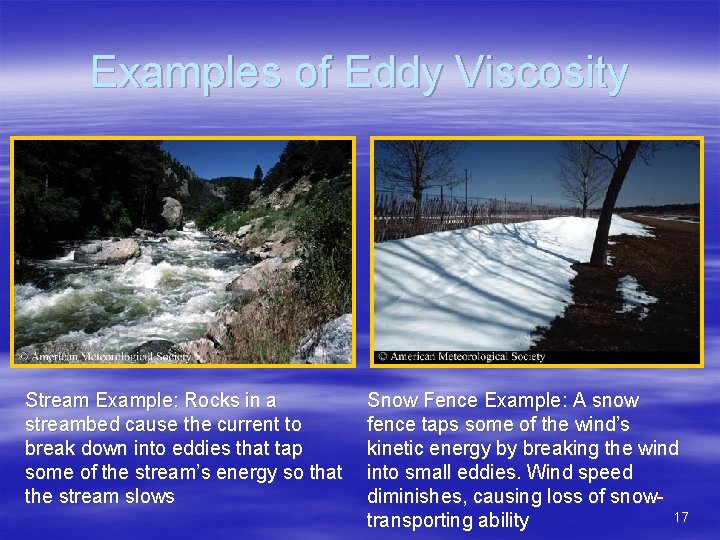 Examples of Eddy Viscosity

© American Meteorological Society

© American Meteorological Society

Stream Example: Rocks in a streambed cause the current to break down into eddies that tap some of the stream's energy so that the stream slows

Snow Fence Example: A snow fence taps some of the wind's kinetic energy by breaking the wind into small eddies. Wind speed diminishes, causing loss of snow-transporting ability

17